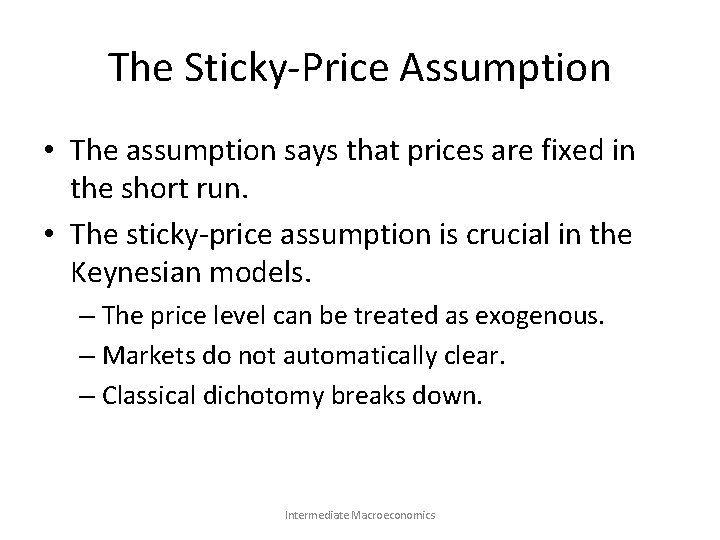 The Sticky-Price Assumption

• The assumption says that prices are fixed in the short run.
• The sticky-price assumption is crucial in the Keynesian models.
– The price level can be treated as exogenous.
– Markets do not automatically clear.
– Classical dichotomy breaks down.

Intermediate Macroeconomics